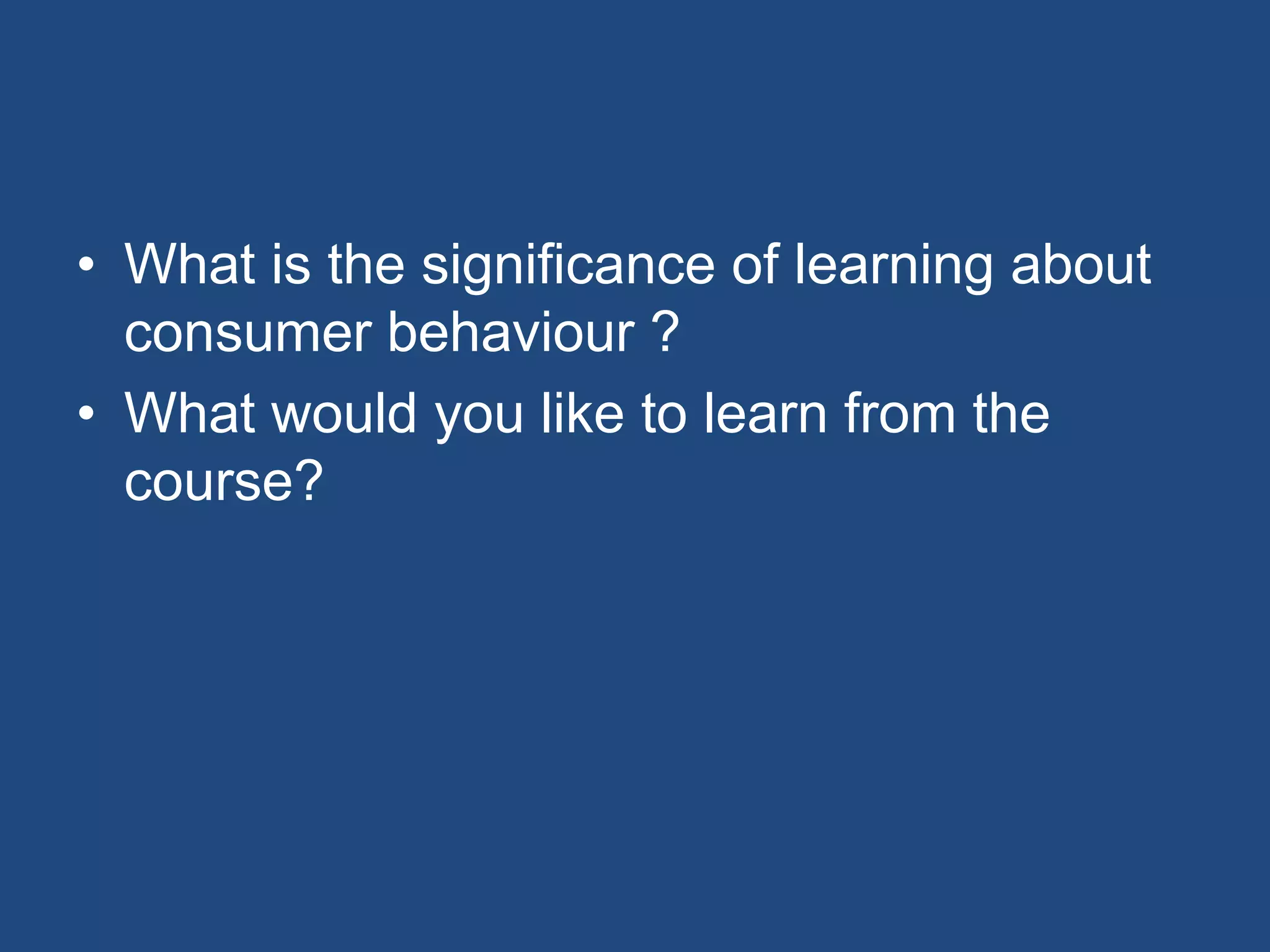 • What is the significance of learning about consumer behaviour ?
• What would you like to learn from the course?